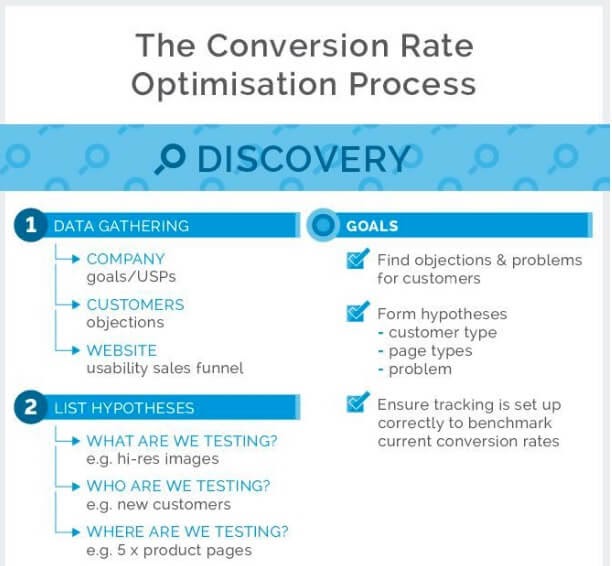 The Conversion Rate Optimisation Process

DISCOVERY

1 DATA GATHERING

COMPANY
goals/USPs

CUSTOMERS
objections

WEBSITE
usability sales funnel

2 LIST HYPOTHESES

WHAT ARE WE TESTING?
e.g. hi-res images

WHO ARE WE TESTING?
e.g. new customers

WHERE ARE WE TESTING?
e.g. 5 x product pages

GOALS

Find objections & problems for customers

Form hypotheses
- customer type
- page types
- problem

Ensure tracking is set up correctly to benchmark current conversion rates